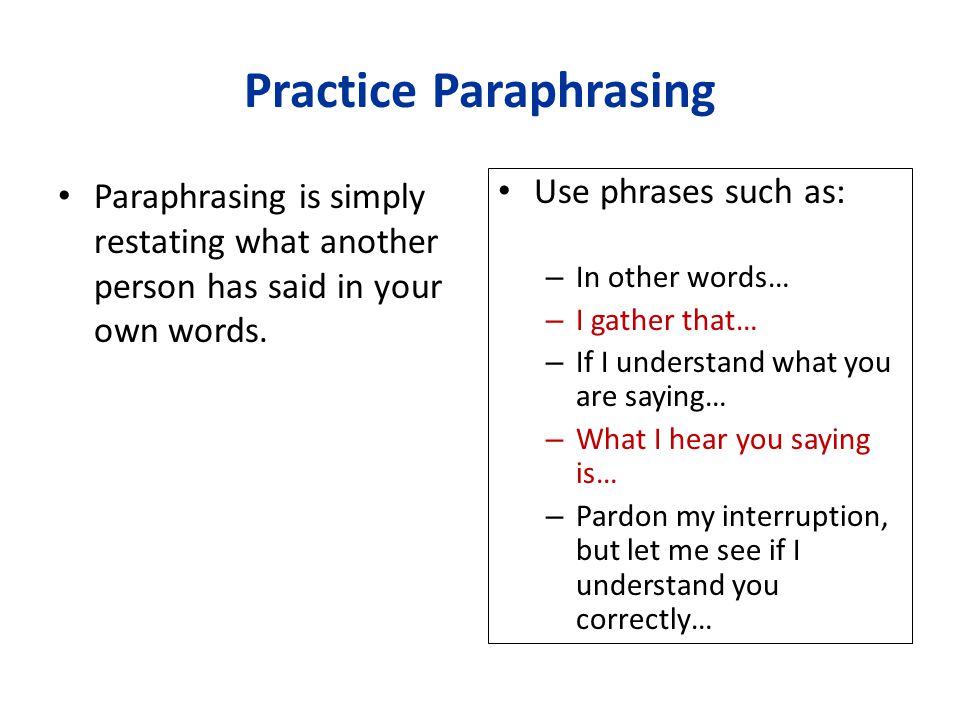 Practice Paraphrasing

• Paraphrasing is simply restating what another person has said in your own words.

• Use phrases such as:

– In other words…
– I gather that…
– If I understand what you are saying…
– What I hear you saying is…
– Pardon my interruption, but let me see if I understand you correctly…